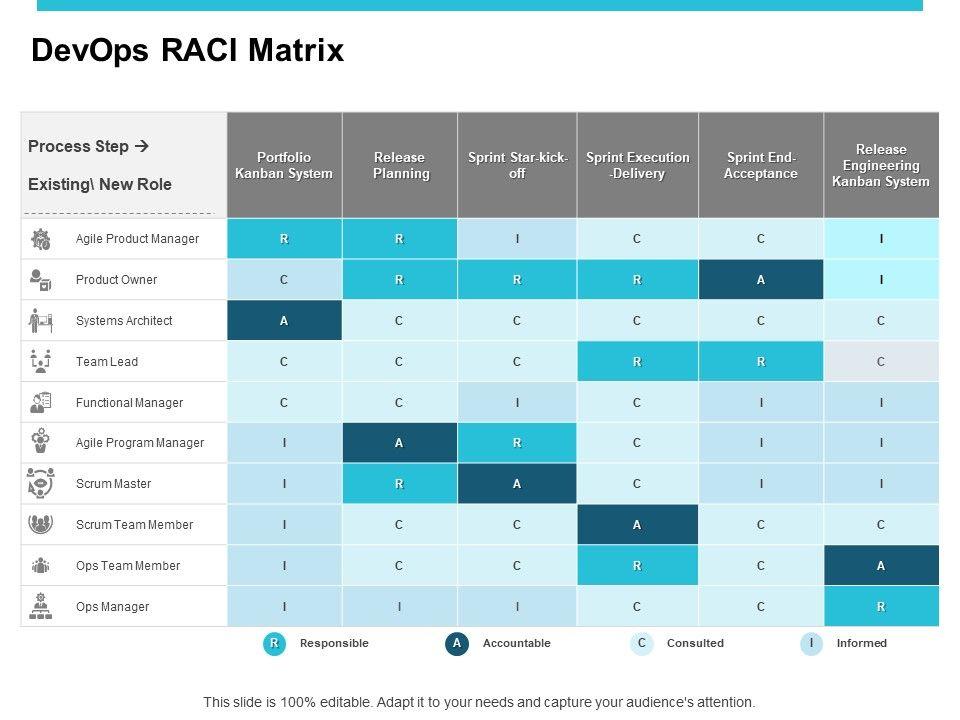 DevOps RACI Matrix

| Process Step → Existing\ New Role | Portfolio Kanban System | Release Planning | Sprint Star-kick-off | Sprint Execution -Delivery | Sprint End-Acceptance | Release Engineering Kanban System |
|---|---|---|---|---|---|---|
| Agile Product Manager | R | R | I | C | C | I |
| Product Owner | C | R | R | R | A | I |
| Systems Architect | A | C | C | C | C | C |
| Team Lead | C | C | C | R | R | C |
| Functional Manager | C | C | I | C | I | I |
| Agile Program Manager | I | A | R | C | I | I |
| Scrum Master | I | R | A | C | I | I |
| Scrum Team Member | I | C | C | A | C | C |
| Ops Team Member | I | C | C | R | C | A |
| Ops Manager | I | I | I | C | C | R |

R Responsible A Accountable C Consulted I Informed

This slide is 100% editable. Adapt it to your needs and capture your audience's attention.